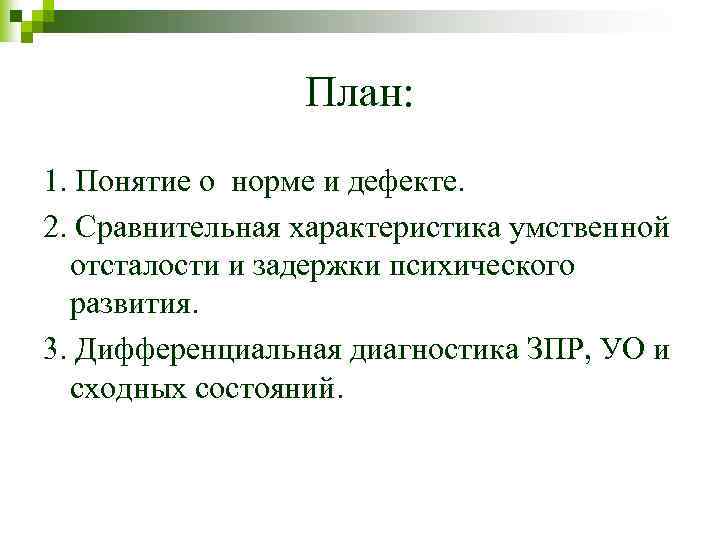 План:

1. Понятие о норме и дефекте.

2. Сравнительная характеристика умственной отсталости и задержки психического развития.

3. Дифференциальная диагностика ЗПР, УО и сходных состояний.